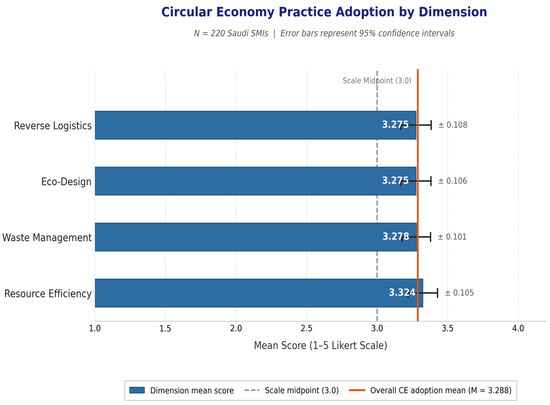 Circular Economy Practice Adoption by Dimension

N = 220 Saudi SMIs | Error bars represent 95% confidence intervals

Scale Midpoint (3.0)

Reverse Logistics
3.275
± 0.108

Eco-Design
3.275
± 0.106

Waste Management
3.278
± 0.101

Resource Efficiency
3.324
± 0.105

1.0 1.5 2.0 2.5 3.0 3.5 4.0

Mean Score (1–5 Likert Scale)

Dimension mean score
Scale midpoint (3.0)
Overall CE adoption mean (M = 3.288)